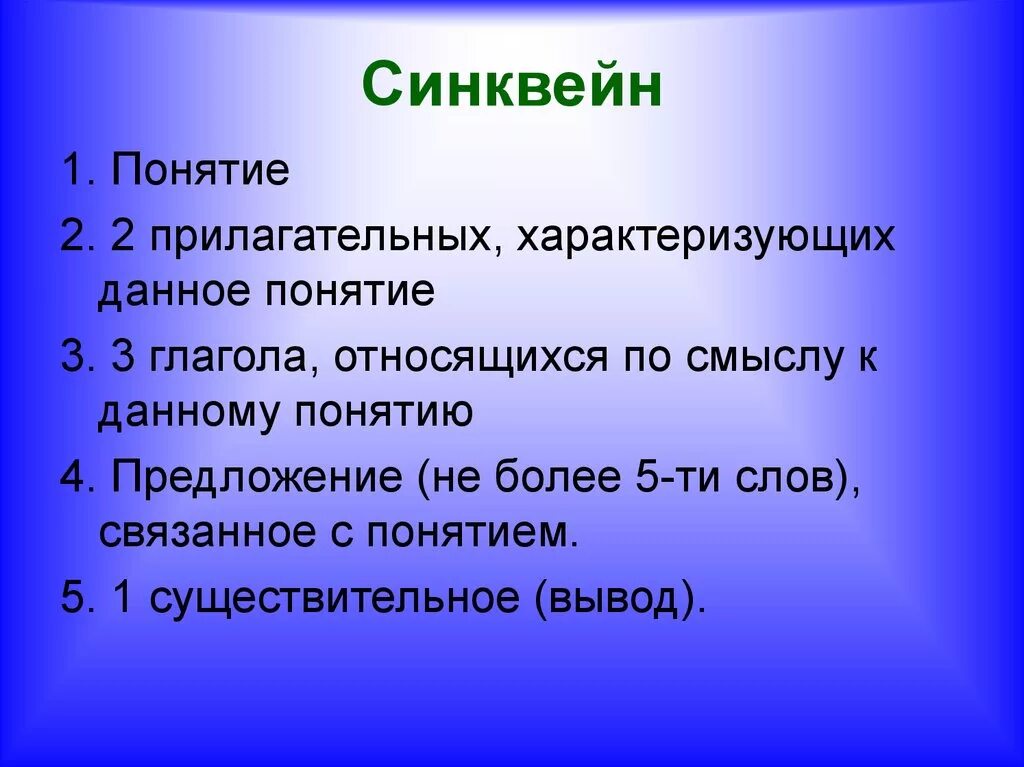 Синквейн

1. Понятие

2. 2 прилагательных, характеризующих данное понятие

3. 3 глагола, относящихся по смыслу к данному понятию

4. Предложение (не более 5-ти слов), связанное с понятием.

5. 1 существительное (вывод).